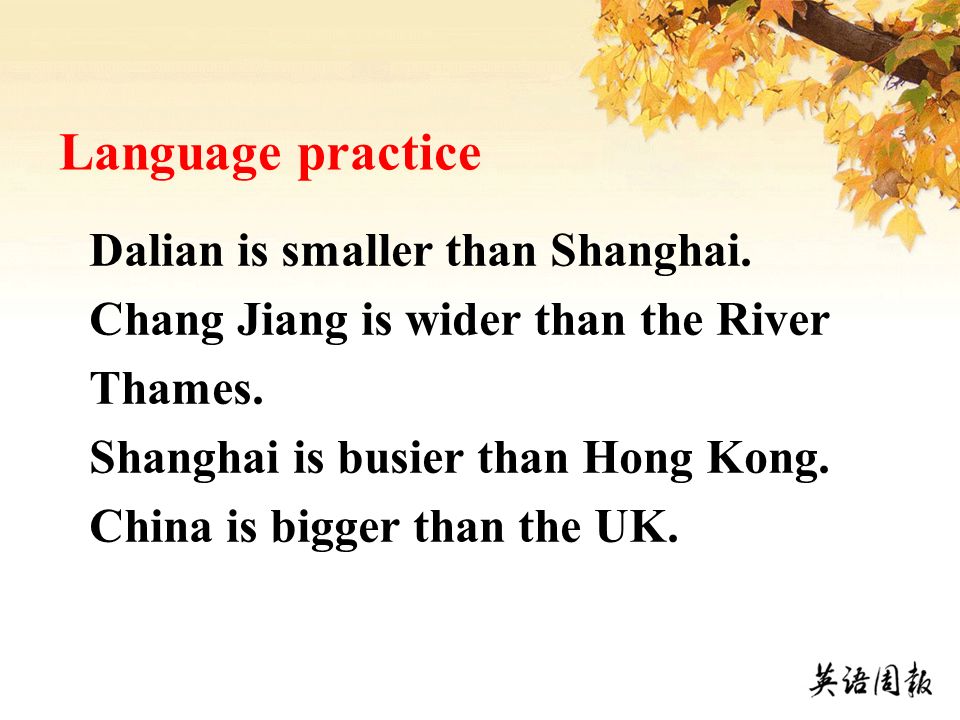 Language practice

Dalian is smaller than Shanghai.
Chang Jiang is wider than the River Thames.
Shanghai is busier than Hong Kong.
China is bigger than the UK.

英语周报